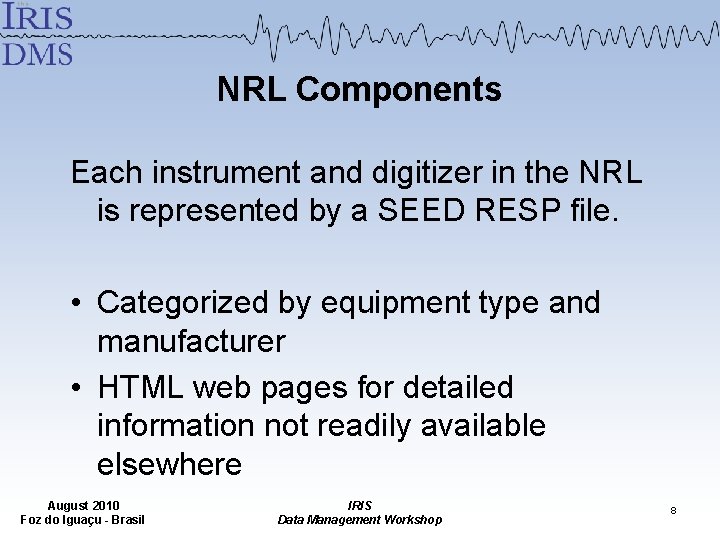 IRIS
DMS

NRL Components

Each instrument and digitizer in the NRL is represented by a SEED RESP file.

• Categorized by equipment type and manufacturer
• HTML web pages for detailed information not readily available elsewhere

August 2010
Foz do Iguaçu - Brasil

IRIS
Data Management Workshop

8